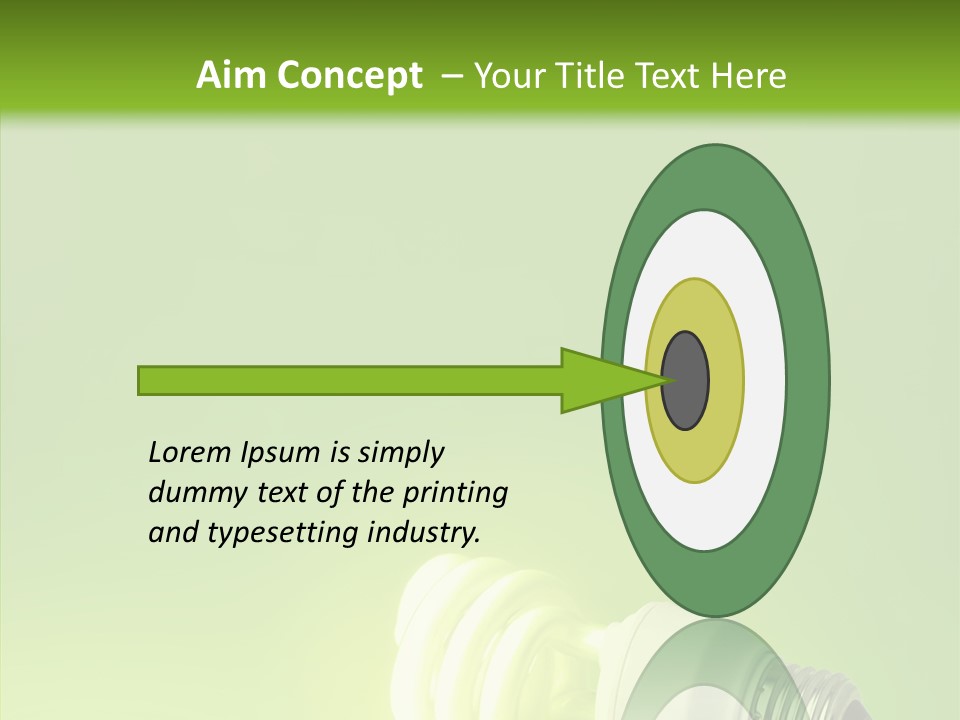 Aim Concept – Your Title Text Here

Lorem Ipsum is simply dummy text of the printing and typesetting industry.